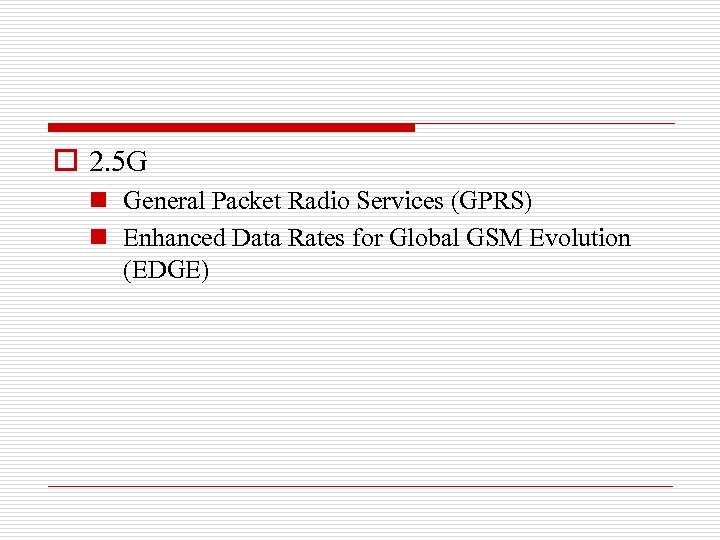 2.5G

General Packet Radio Services (GPRS)

Enhanced Data Rates for Global GSM Evolution (EDGE)